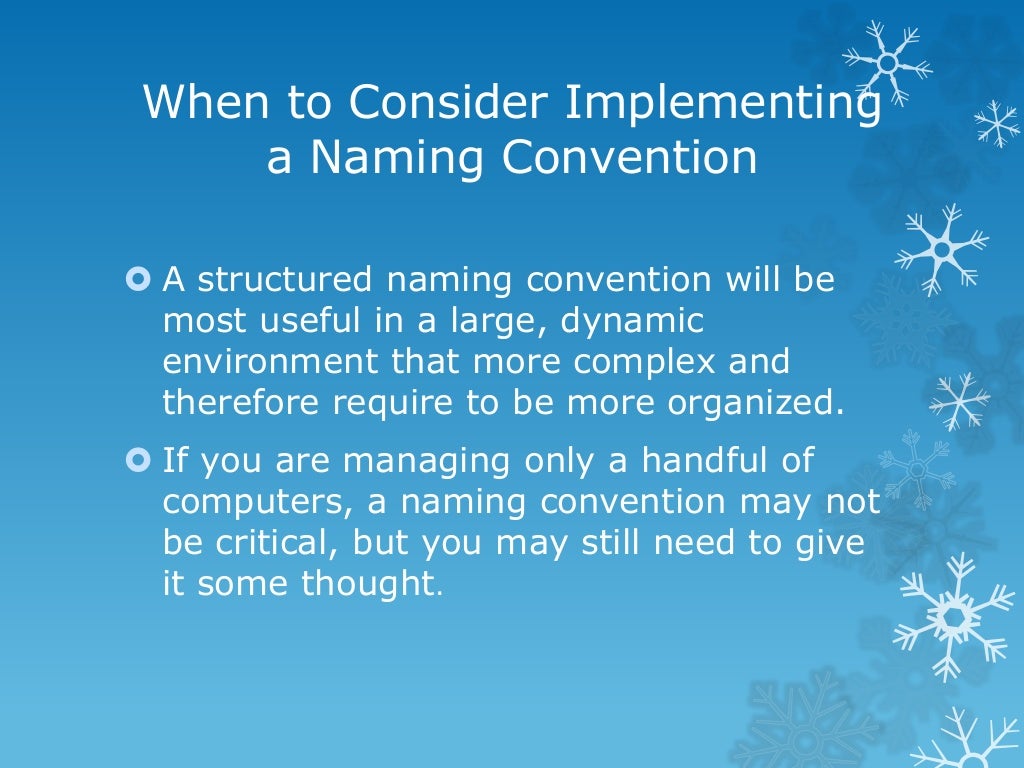 When to Consider Implementing a Naming Convention

A structured naming convention will be most useful in a large, dynamic environment that more complex and therefore require to be more organized.

If you are managing only a handful of computers, a naming convention may not be critical, but you may still need to give it some thought.